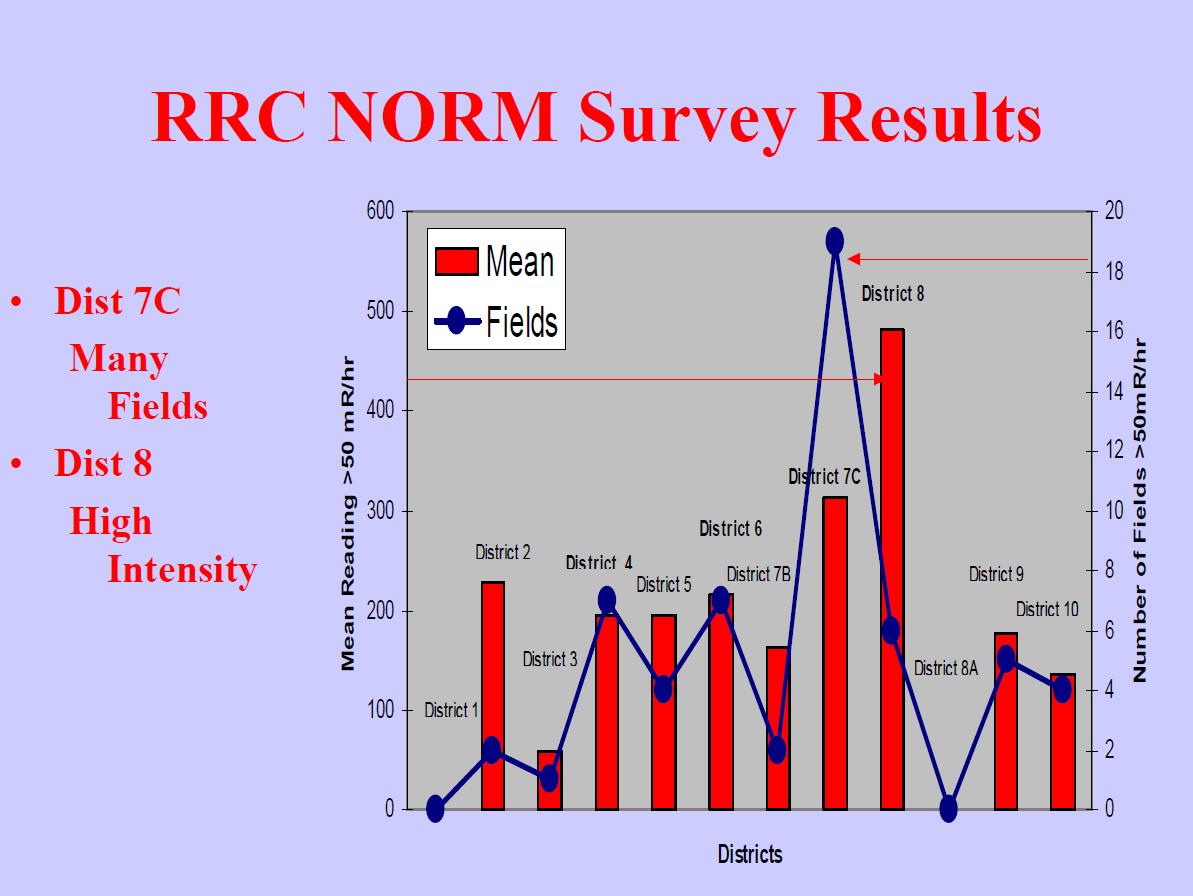 RRC NORM Survey Results

• Dist 7C
Many Fields
• Dist 8
High Intensity

Mean
Fields

Mean Reading >50 mR/hr
600
500
400
300
200
100
0

Number of Fields >50mR/hr
20
18
16
14
12
10
8
6
4
2
0

District 1
District 2
District 3
District 4
District 5
District 6
District 7B
District 7C
District 8
District 8A
District 9
District 10

Districts